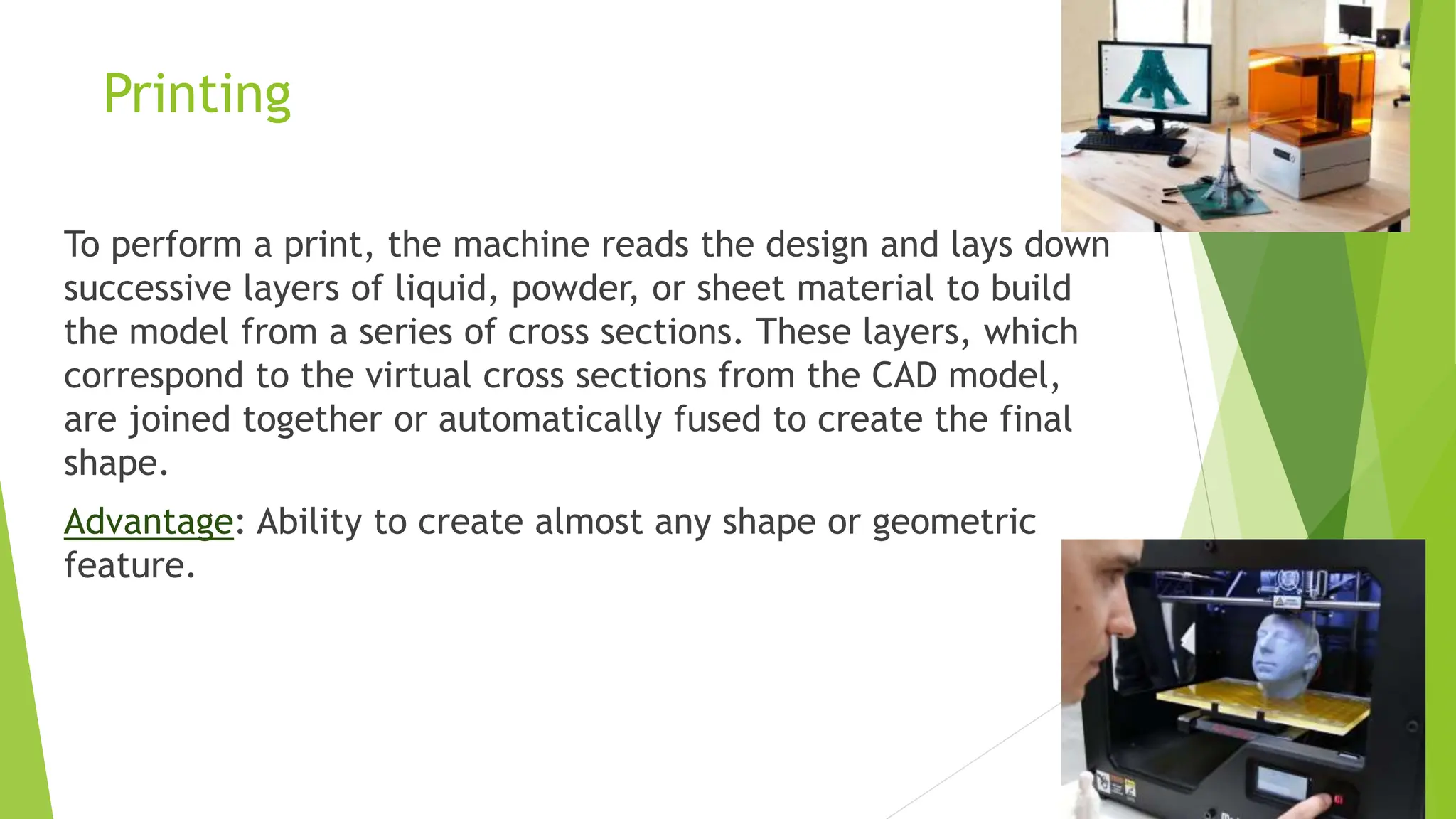 Printing

To perform a print, the machine reads the design and lays down successive layers of liquid, powder, or sheet material to build the model from a series of cross sections. These layers, which correspond to the virtual cross sections from the CAD model, are joined together or automatically fused to create the final shape.

Advantage: Ability to create almost any shape or geometric feature.